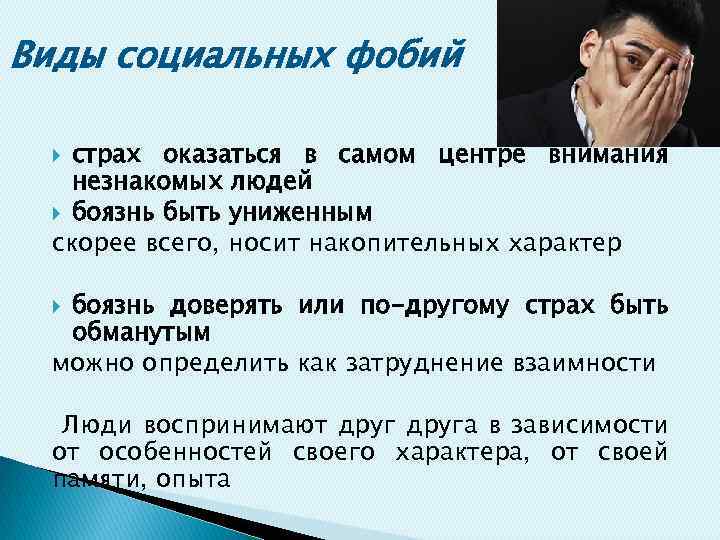 Виды социальных фобий

страх оказаться в самом центре внимания незнакомых людей

боязнь быть униженным

скорее всего, носит накопительных характер

боязнь доверять или по-другому страх быть обманутым

можно определить как затруднение взаимности

Люди воспринимают друг друга в зависимости от особенностей своего характера, от своей памяти, опыта